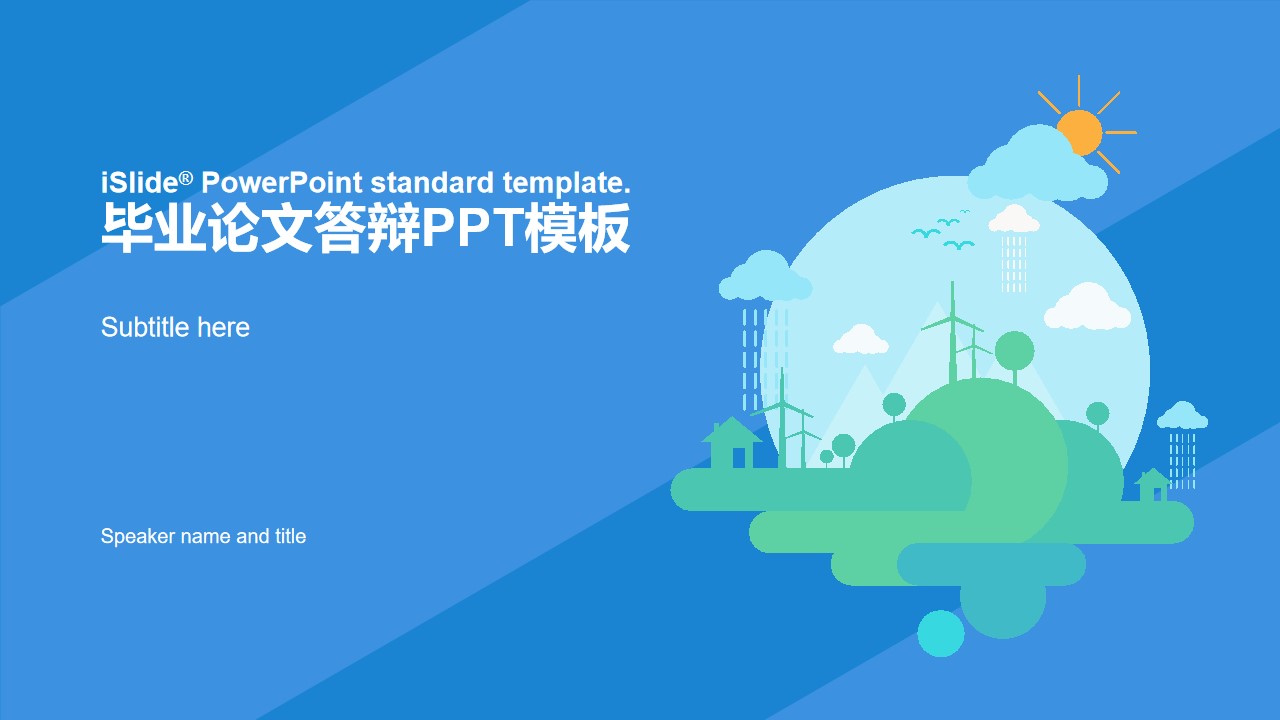 iSlide® PowerPoint standard template.
毕业论文答辩PPT模板

Subtitle here

Speaker name and title